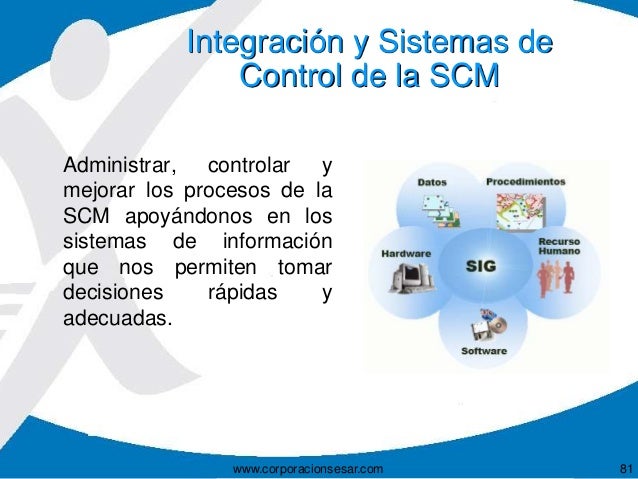 Integración y Sistemas de Control de la SCM

Administrar, controlar y mejorar los procesos de la SCM apoyándonos en los sistemas de información que nos permiten tomar decisiones rápidas y adecuadas.

Datos
Procedimientos
Hardware
SIG
Recurso Humano
Software

www.corporacionsesar.com
81